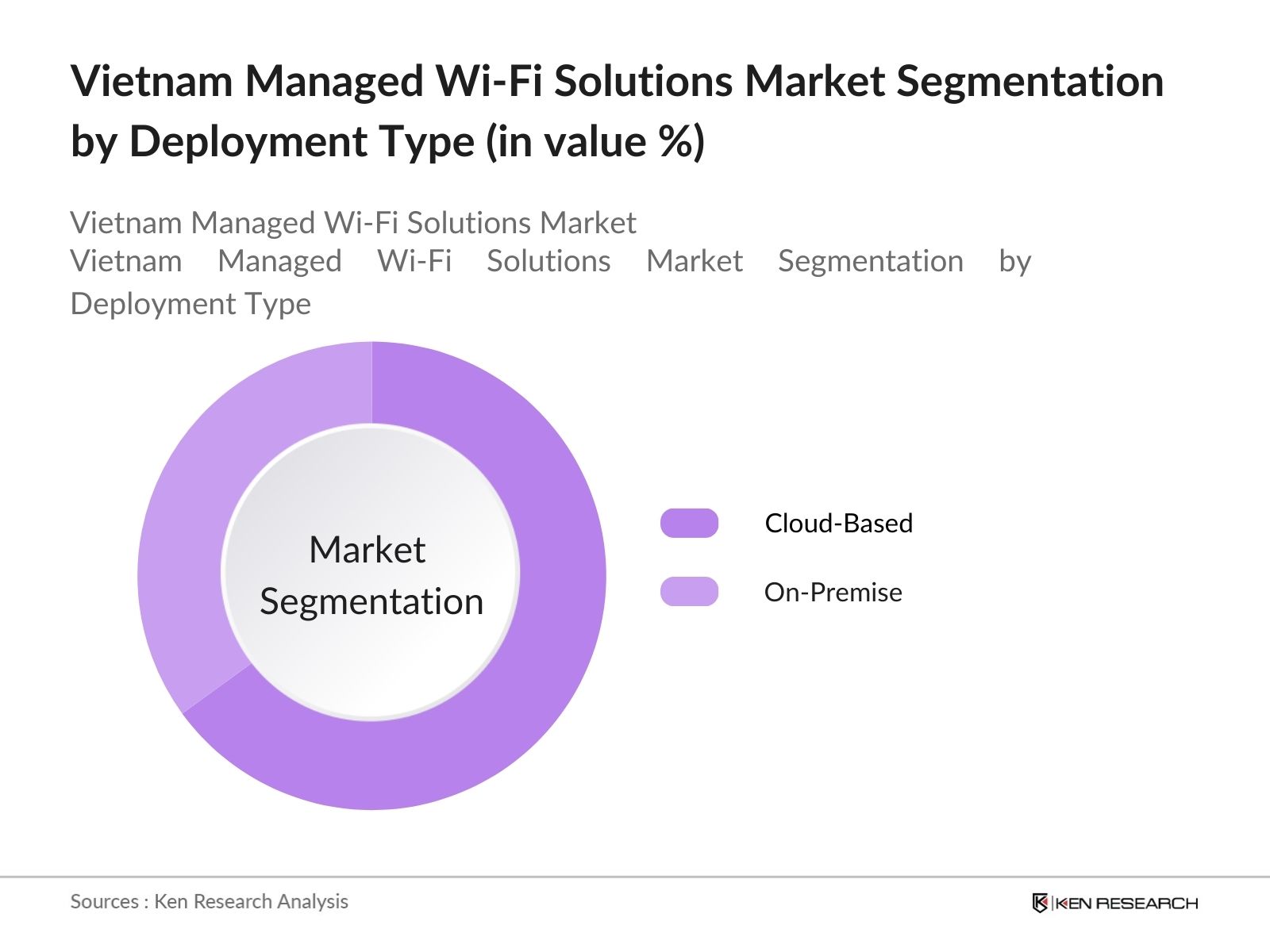 Vietnam Managed Wi-Fi Solutions Market Segmentation by Deployment Type (in value %)

Vietnam Managed Wi-Fi Solutions Market
Vietnam Managed Wi-Fi Solutions Market Segmentation by Deployment Type

Market Segmentation

Cloud-Based

On-Premise

Sources : Ken Research Analysis

KEN RESEARCH